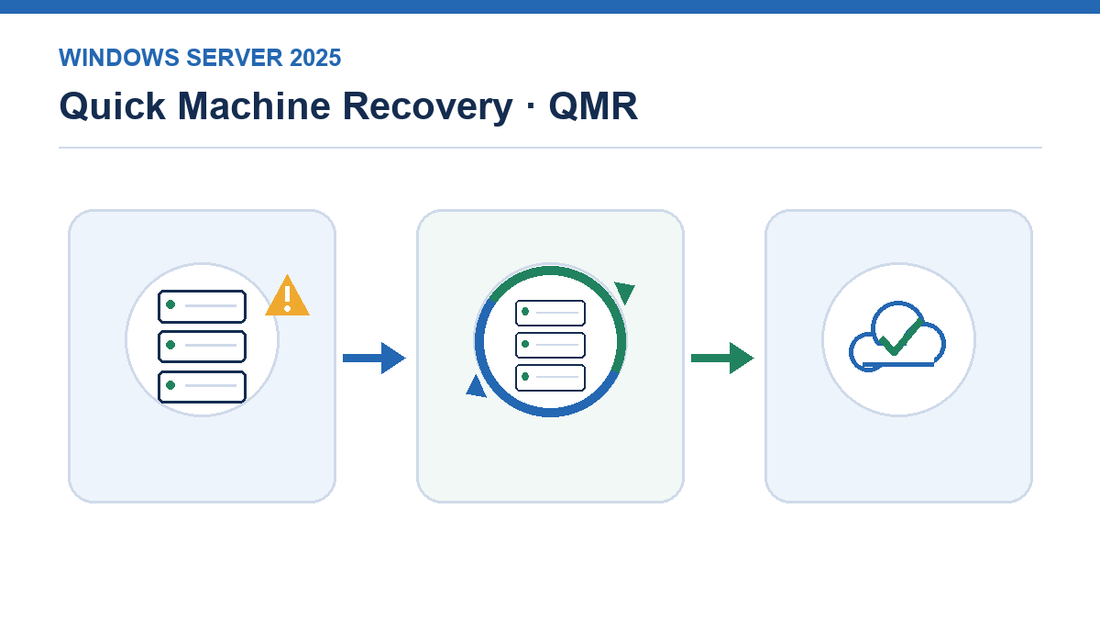 WINDOWS SERVER 2025

Quick Machine Recovery · QMR